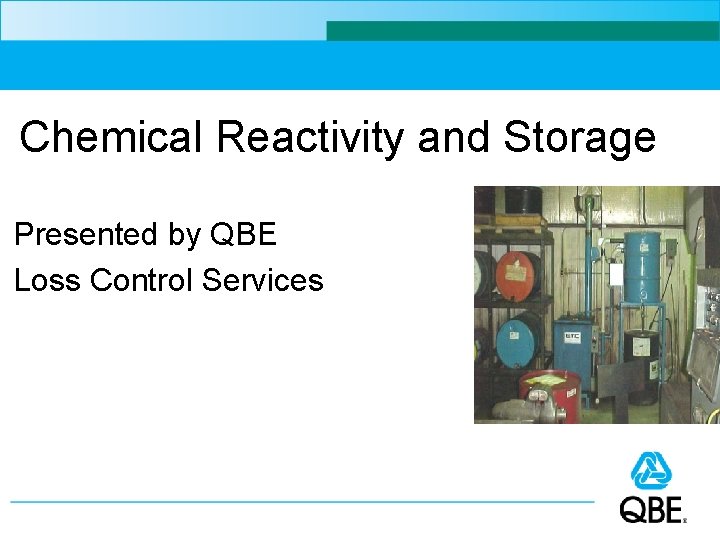 Chemical Reactivity and Storage

Presented by QBE
Loss Control Services

QBE